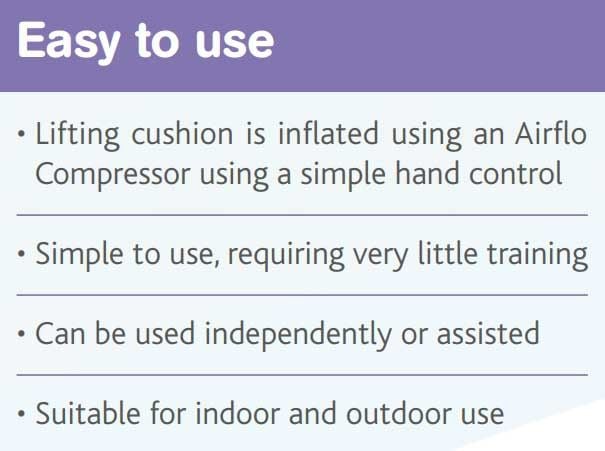 Easy to use

• Lifting cushion is inflated using an Airflo Compressor using a simple hand control

• Simple to use, requiring very little training

• Can be used independently or assisted

• Suitable for indoor and outdoor use